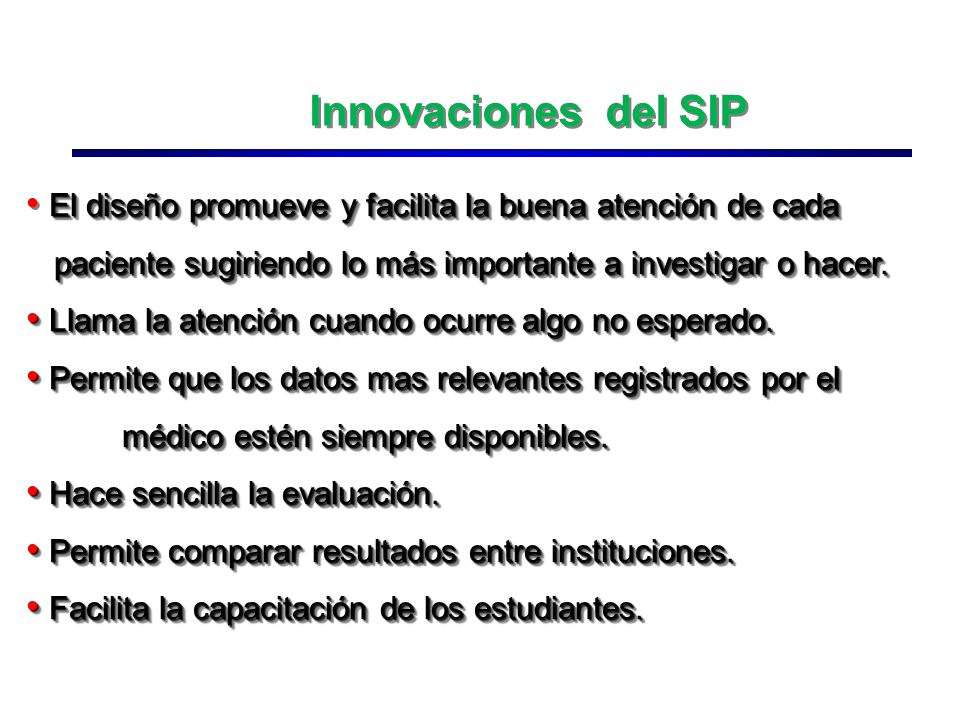 Innovaciones del SIP

• El diseño promueve y facilita la buena atención de cada paciente sugiriendo lo más importante a investigar o hacer.
• Llama la atención cuando ocurre algo no esperado.
• Permite que los datos mas relevantes registrados por el médico estén siempre disponibles.
• Hace sencilla la evaluación.
• Permite comparar resultados entre instituciones.
• Facilita la capacitación de los estudiantes.